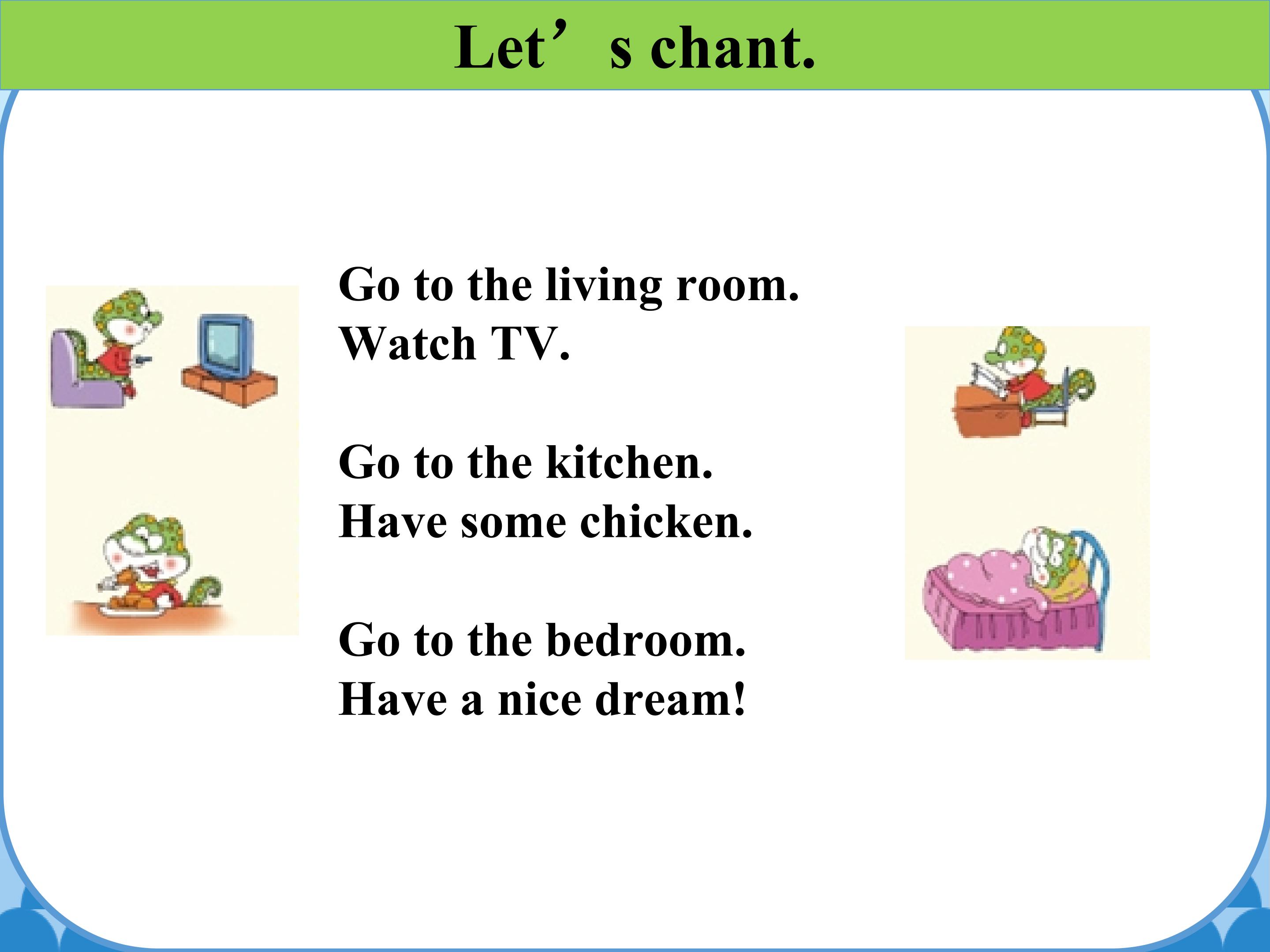 Let’s chant.

Go to the living room.
Watch TV.

Go to the kitchen.
Have some chicken.

Go to the bedroom.
Have a nice dream!